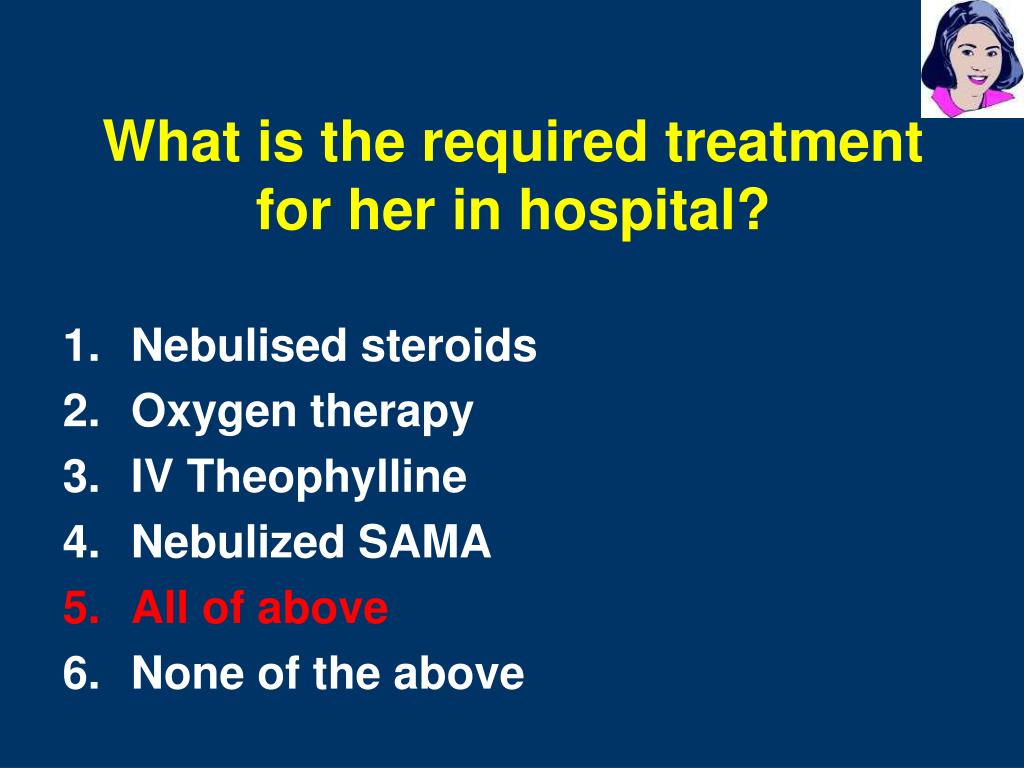 What is the required treatment for her in hospital?

1. Nebulised steroids
2. Oxygen therapy
3. IV Theophylline
4. Nebulized SAMA
5. All of above
6. None of the above